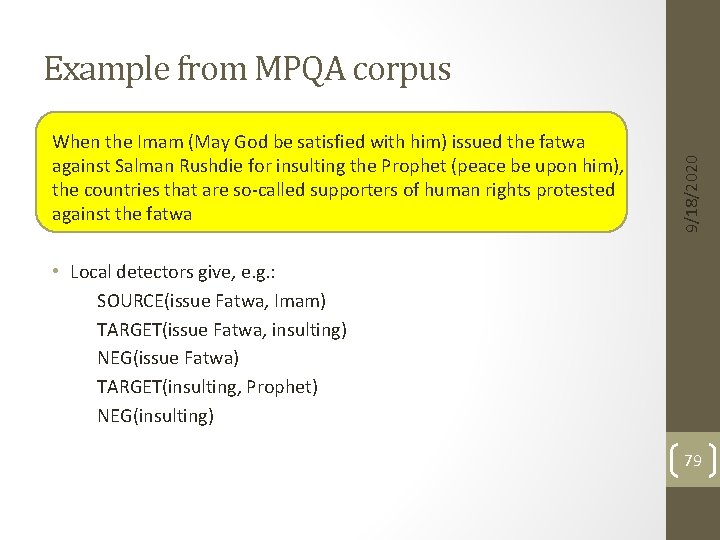 Example from MPQA corpus

When the Imam (May God be satisfied with him) issued the fatwa against Salman Rushdie for insulting the Prophet (peace be upon him), the countries that are so-called supporters of human rights protested against the fatwa

9/18/2020

• Local detectors give, e.g.:

SOURCE(issue Fatwa, Imam)

TARGET(issue Fatwa, insulting)

NEG(issue Fatwa)

TARGET(insulting, Prophet)

NEG(insulting)

79